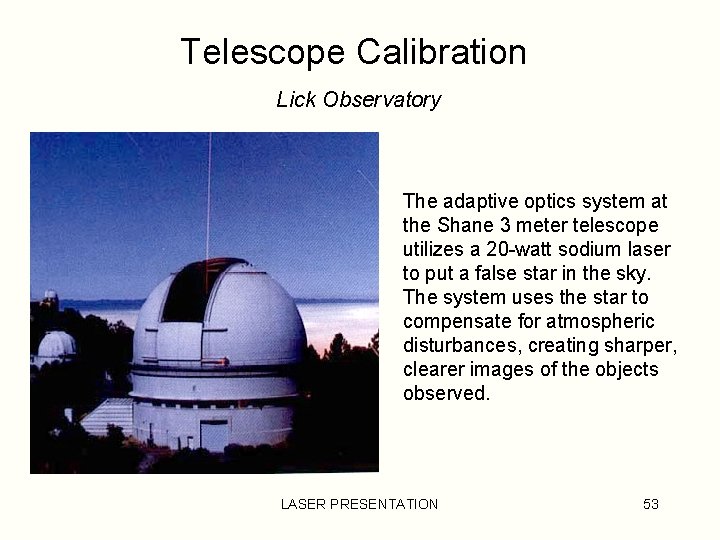 Telescope Calibration

Lick Observatory

The adaptive optics system at the Shane 3 meter telescope utilizes a 20-watt sodium laser to put a false star in the sky. The system uses the star to compensate for atmospheric disturbances, creating sharper, clearer images of the objects observed.

LASER PRESENTATION

53